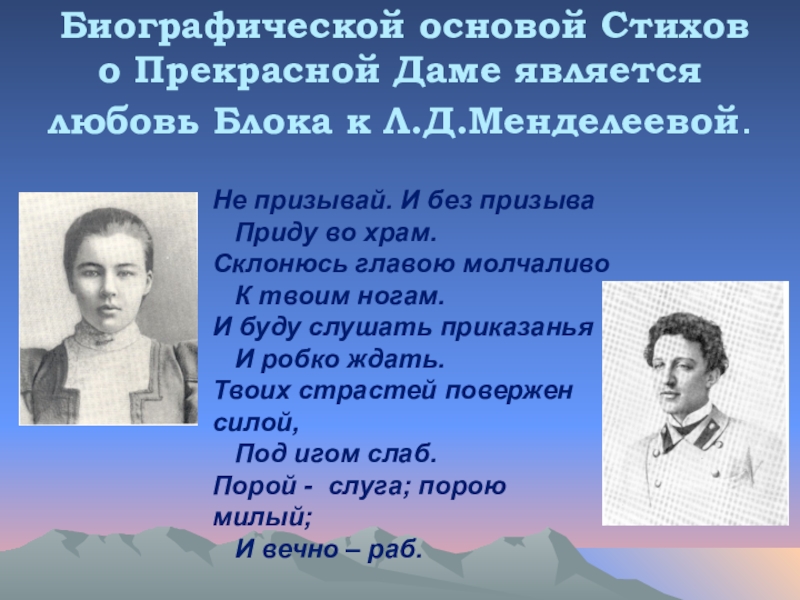 Биографической основой Стихов о Прекрасной Даме является любовь Блока к Л.Д.Менделеевой.

Не призывай. И без призыва
Приду во храм.
Склонюсь главою молчаливо
К твоим ногам.
И буду слушать приказанья
И робко ждать.
Твоих страстей повержен силой,
Под игом слаб.
Порой - слуга; порою милый;
И вечно – раб.